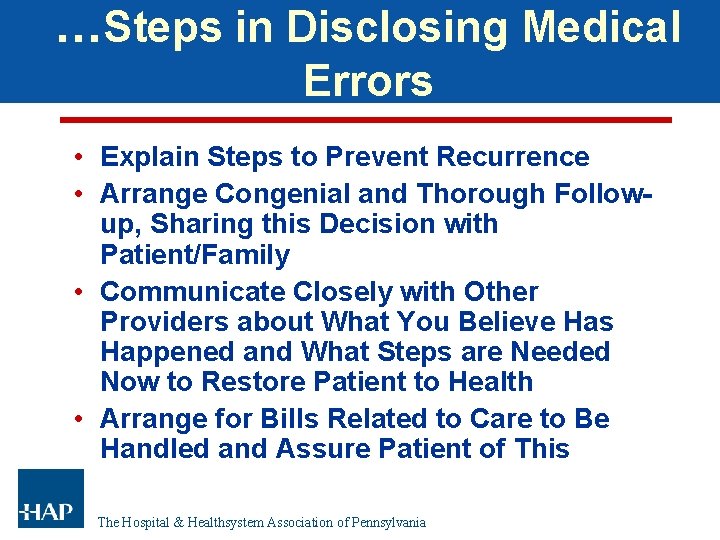 …Steps in Disclosing Medical Errors

• Explain Steps to Prevent Recurrence
• Arrange Congenial and Thorough Follow-up, Sharing this Decision with Patient/Family
• Communicate Closely with Other Providers about What You Believe Has Happened and What Steps are Needed Now to Restore Patient to Health
• Arrange for Bills Related to Care to Be Handled and Assure Patient of This

HAP
The Hospital & Healthsystem Association of Pennsylvania